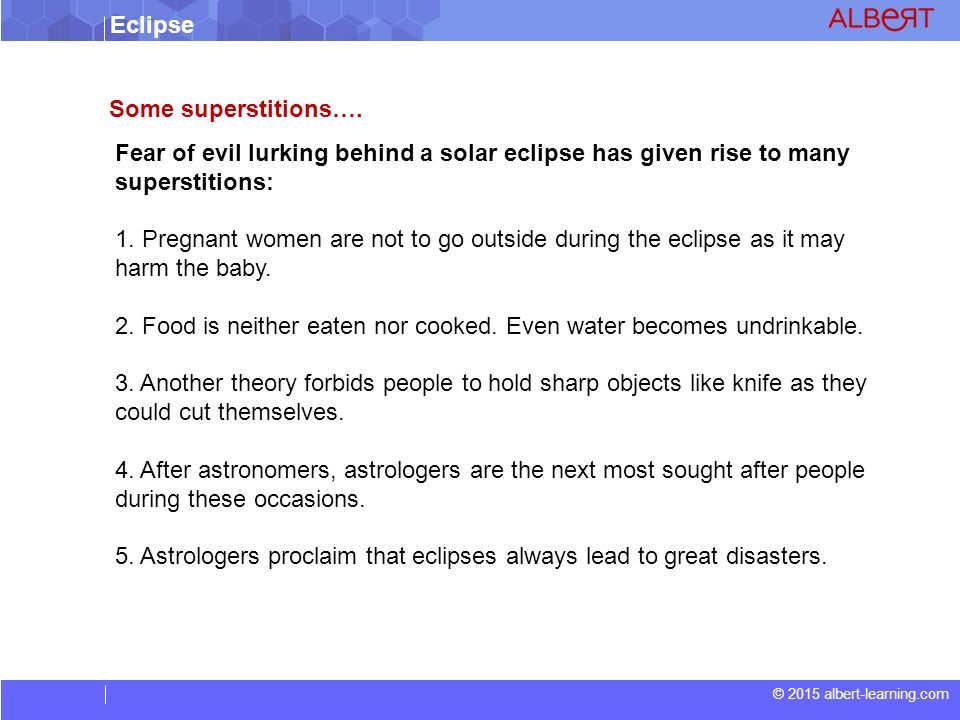 Eclipse

ALBERT

Some superstitions….

Fear of evil lurking behind a solar eclipse has given rise to many superstitions:

1. Pregnant women are not to go outside during the eclipse as it may harm the baby.

2. Food is neither eaten nor cooked. Even water becomes undrinkable.

3. Another theory forbids people to hold sharp objects like knife as they could cut themselves.

4. After astronomers, astrologers are the next most sought after people during these occasions.

5. Astrologers proclaim that eclipses always lead to great disasters.

© 2015 albert-learning.com